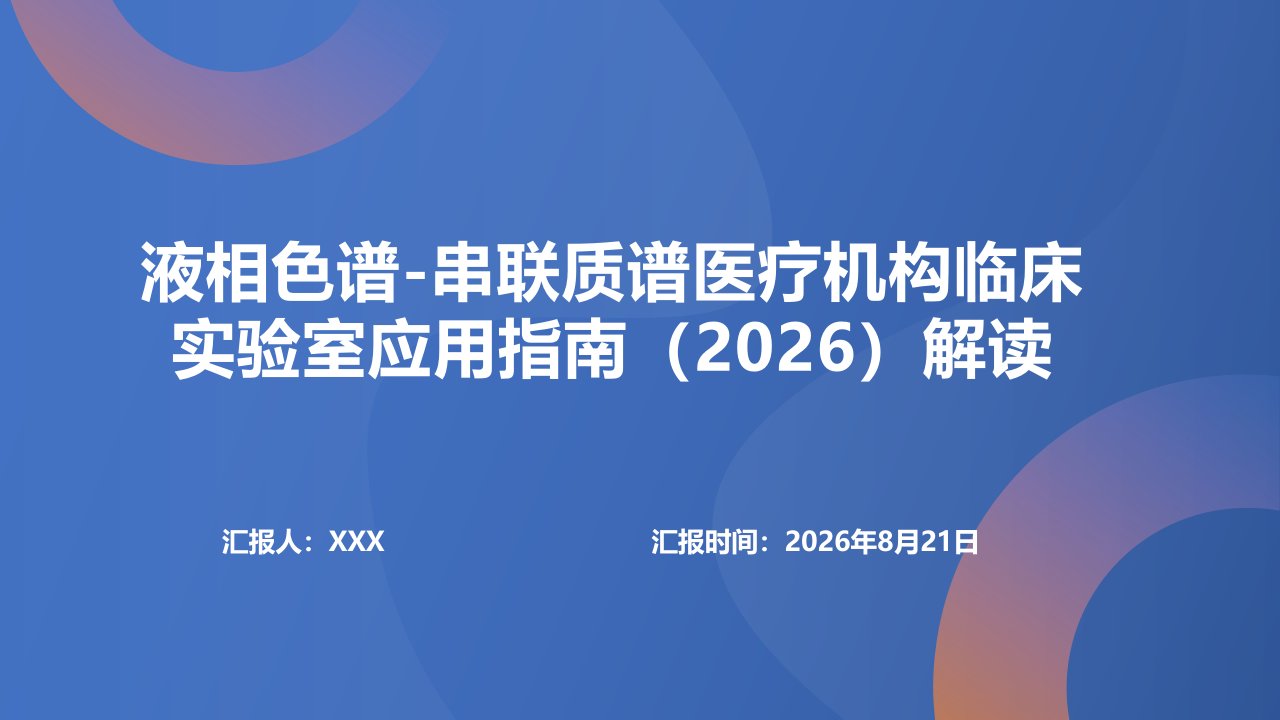 液相色谱-串联质谱医疗机构临床实验室应用指南（2026）解读

汇报人：XXX 汇报时间：2026年8月21日